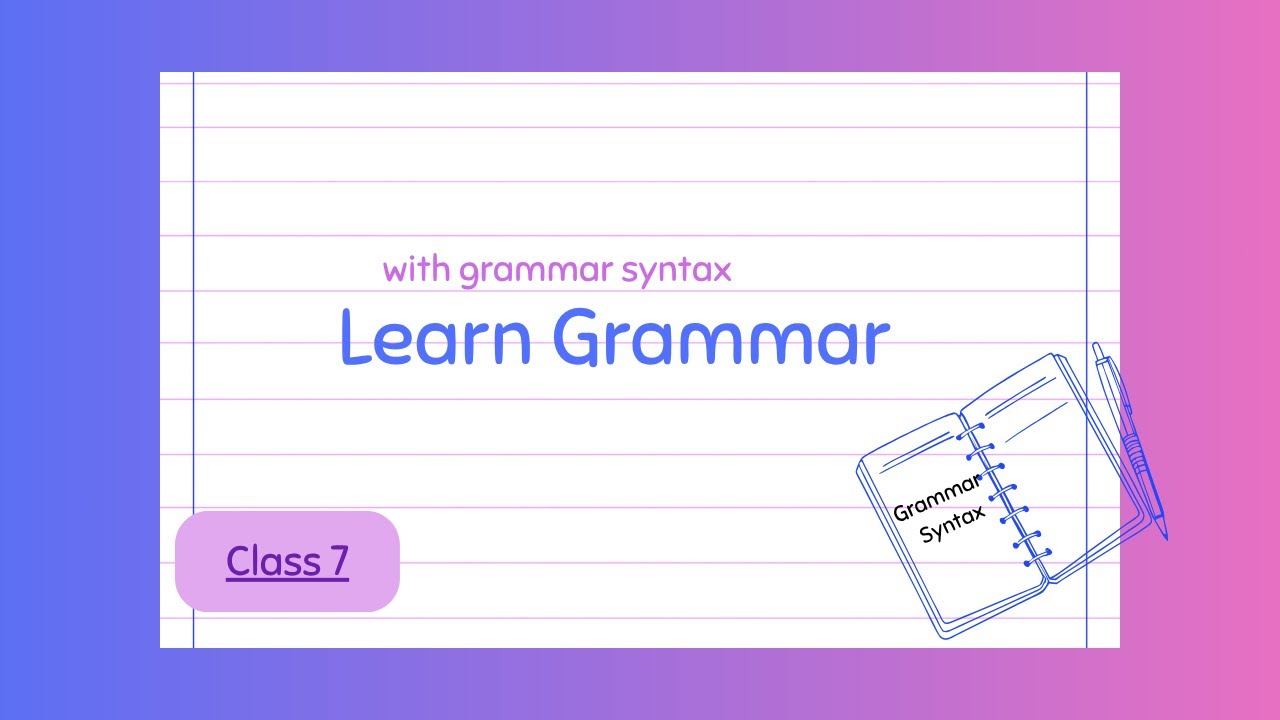 with grammar syntax

Learn Grammar

Class 7

Grammar Syntax